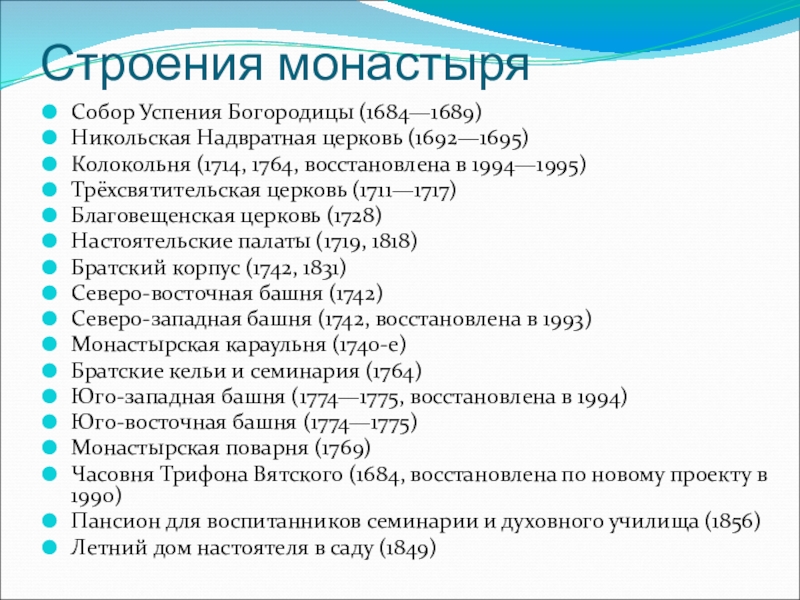 Строения монастыря

Собор Успения Богородицы (1684—1689)
Никольская Надвратная церковь (1692—1695)
Колокольня (1714, 1764, восстановлена в 1994—1995)
Трёхсвятительская церковь (1711—1717)
Благовещенская церковь (1728)
Настоятельские палаты (1719, 1818)
Братский корпус (1742, 1831)
Северо-восточная башня (1742)
Северо-западная башня (1742, восстановлена в 1993)
Монастырская караульня (1740-е)
Братские кельи и семинария (1764)
Юго-западная башня (1774—1775, восстановлена в 1994)
Юго-восточная башня (1774—1775)
Монастырская поварня (1769)
Часовня Трифона Вятского (1684, восстановлена по новому проекту в 1990)
Пансион для воспитанников семинарии и духовного училища (1856)
Летний дом настоятеля в саду (1849)